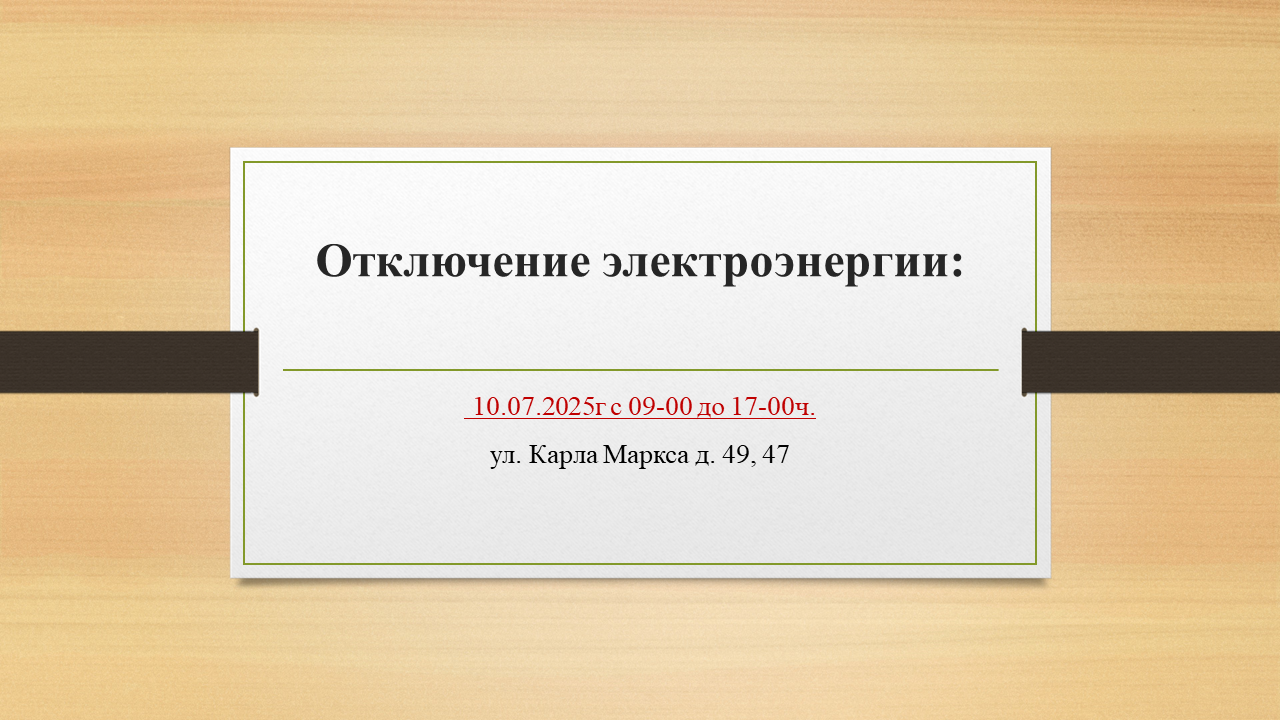 Отключение электроэнергии:

10.07.2025г с 09-00 до 17-00ч.

ул. Карла Маркса д. 49, 47